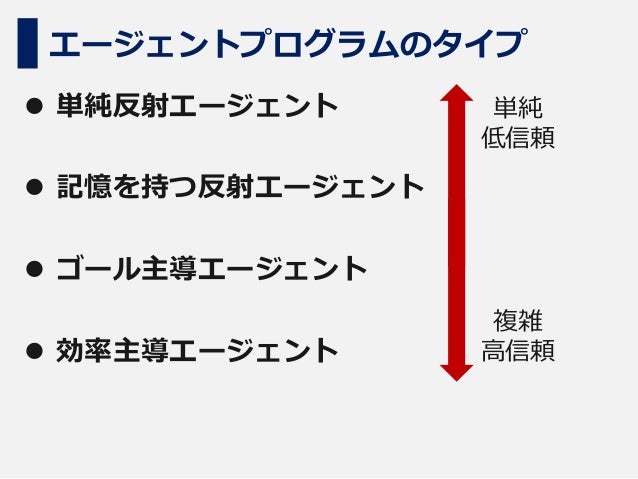 エージェントプログラムのタイプ

● 単純反射エージェント

● 記憶を持つ反射エージェント

● ゴール主導エージェント

● 効率主導エージェント

単純
低信頼

複雑
高信頼